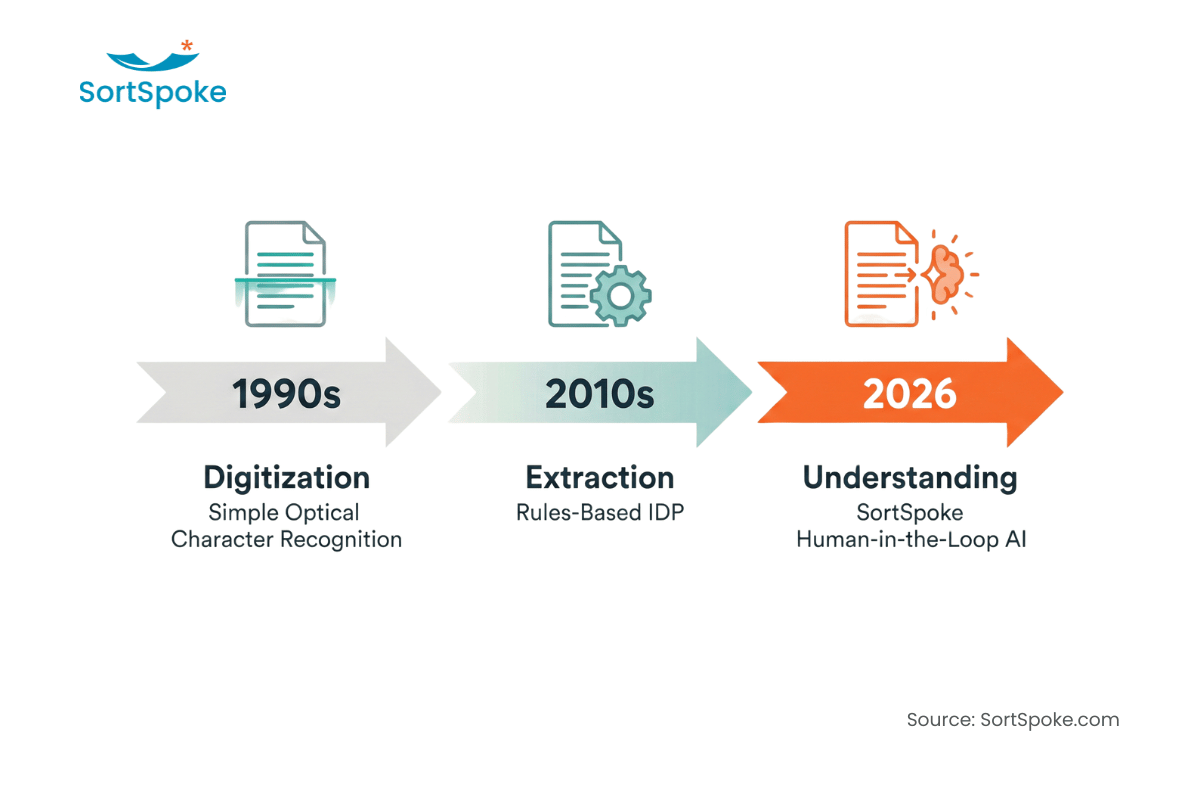 SortSpoke

1990s

Digitization
Simple Optical Character Recognition

2010s

Extraction
Rules-Based IDP

2026

Understanding
SortSpoke Human-in-the-Loop AI

Source: SortSpoke.com